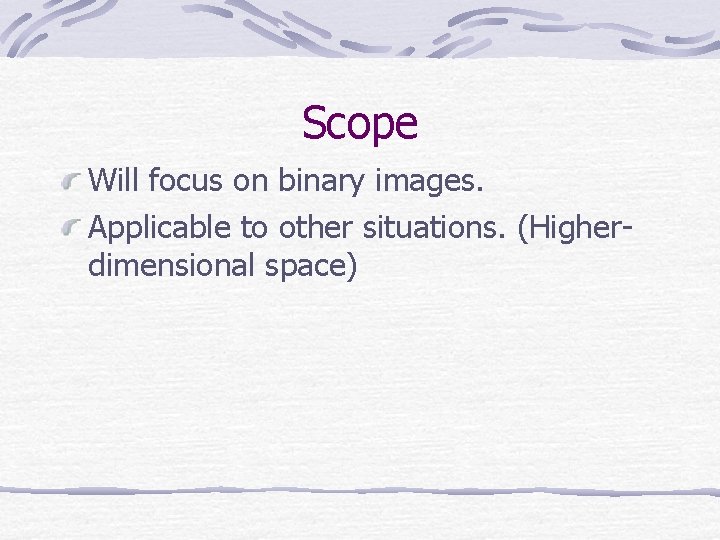 Scope

Will focus on binary images.

Applicable to other situations. (Higher-dimensional space)